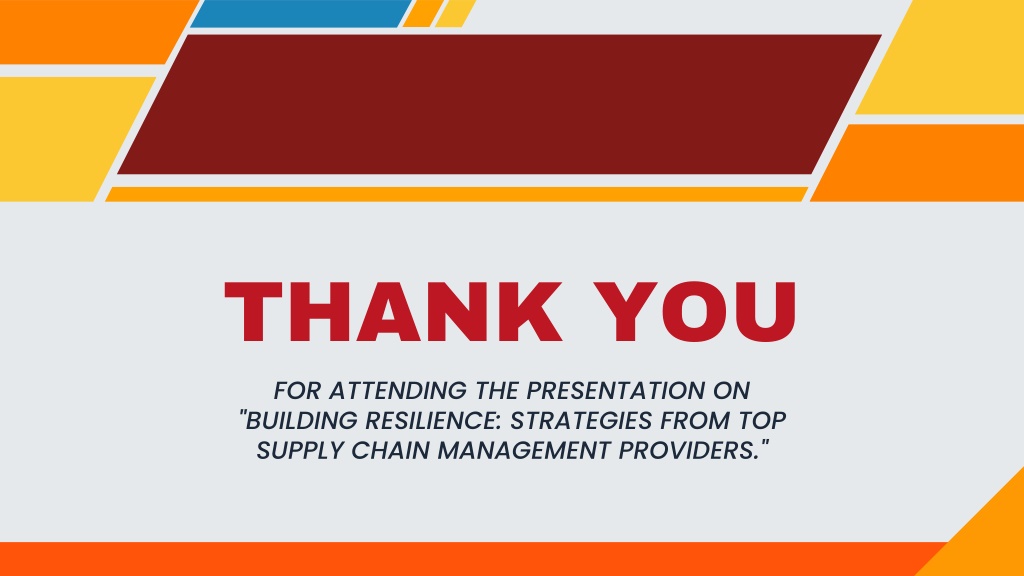 THANK YOU

FOR ATTENDING THE PRESENTATION ON "BUILDING RESILIENCE: STRATEGIES FROM TOP SUPPLY CHAIN MANAGEMENT PROVIDERS."